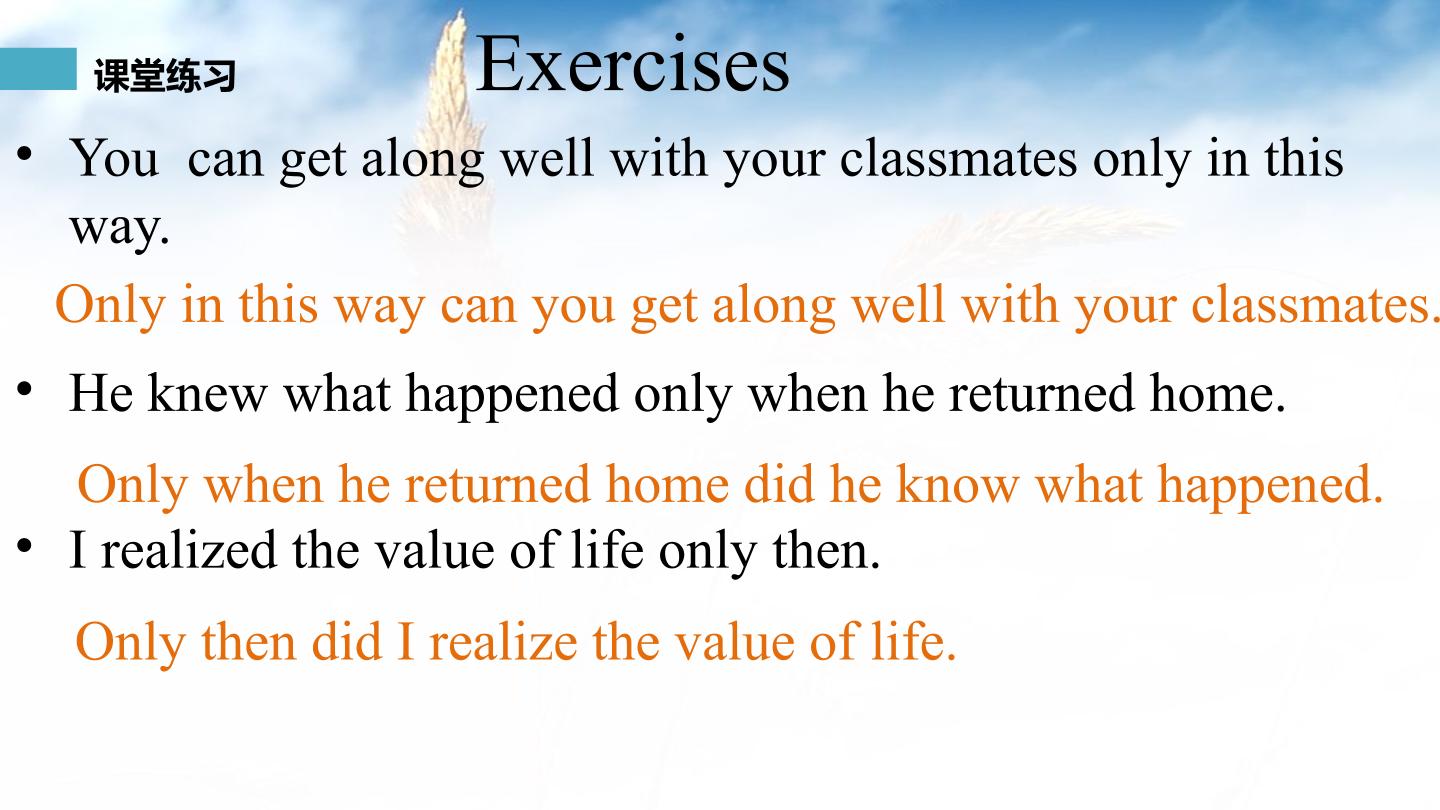 课堂练习

Exercises

• You  can get along well with your classmates only in this way.

Only in this way can you get along well with your classmates.

• He knew what happened only when he returned home.

Only when he returned home did he know what happened.

• I realized the value of life only then.

Only then did I realize the value of life.